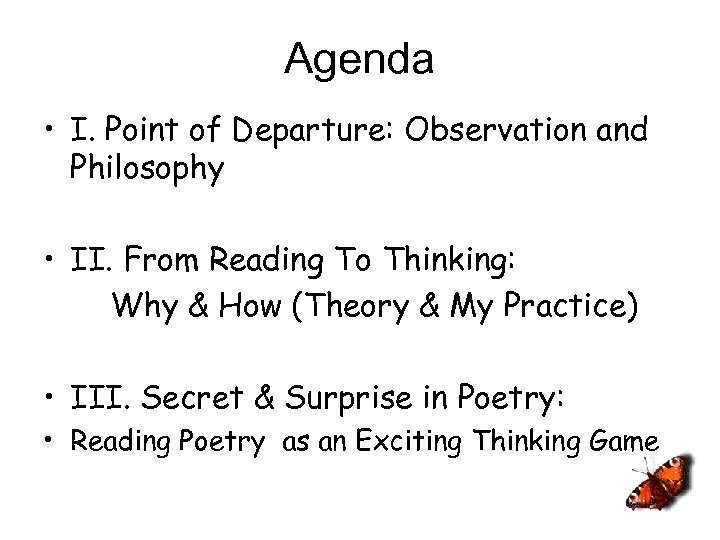 Agenda

• I. Point of Departure: Observation and Philosophy

• II. From Reading To Thinking:
Why & How (Theory & My Practice)

• III. Secret & Surprise in Poetry:
• Reading Poetry as an Exciting Thinking Game